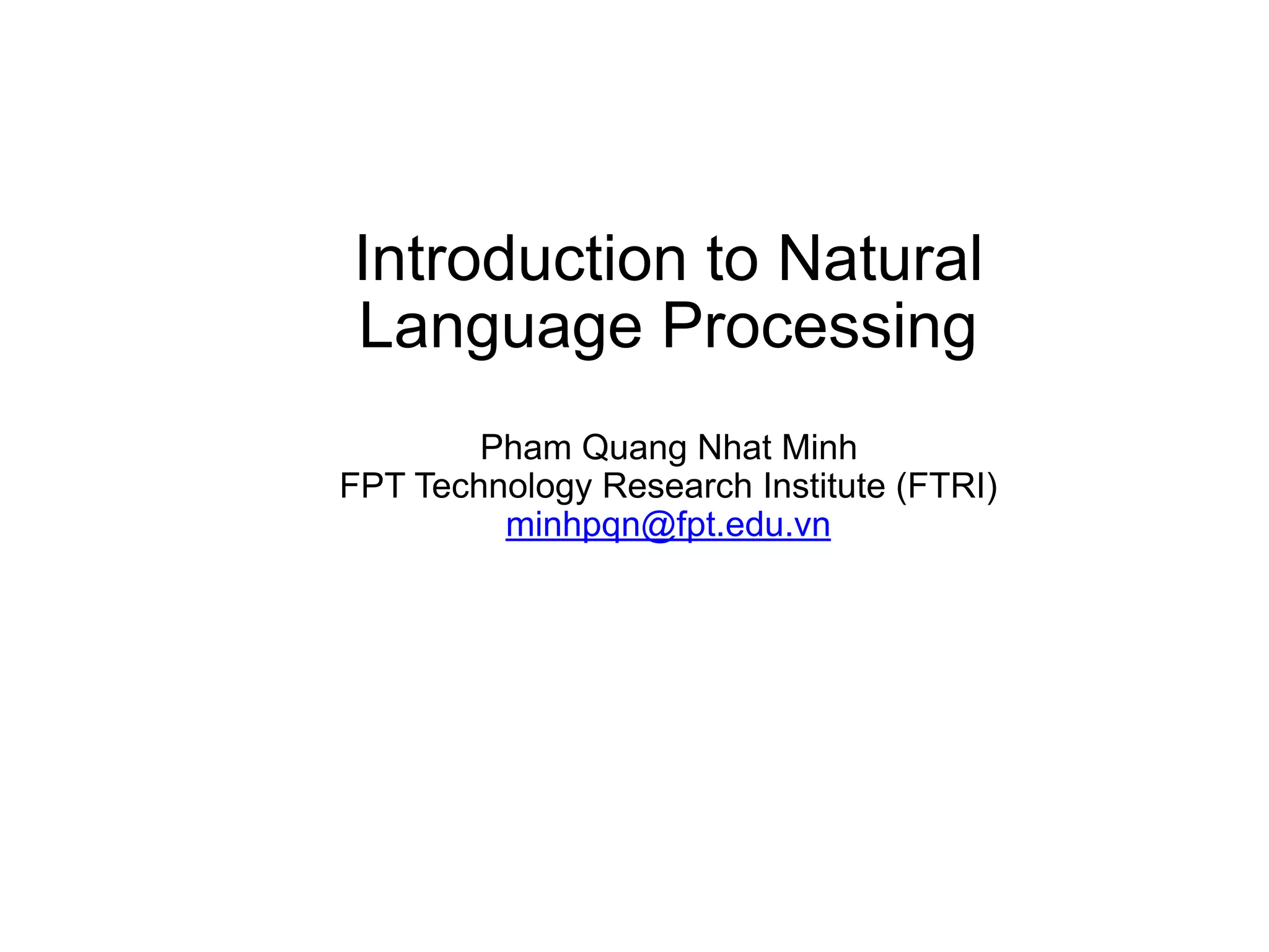 Introduction to Natural Language Processing

Pham Quang Nhat Minh
FPT Technology Research Institute (FTRI)
minhpqn@fpt.edu.vn